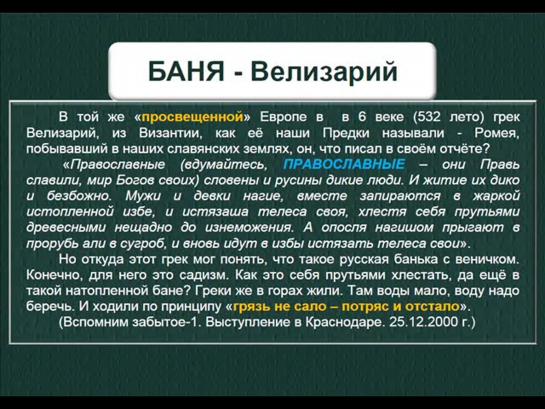 БАНЯ - Велизарий

В той же «просвещенной» Европе в  в 6 веке (532 лето) грек Велизарий, из Византии, как её наши Предки называли - Ромея, побывавший в наших славянских землях, он, что писал в своём отчёте?

«Православные (вдумайтесь, ПРАВОСЛАВНЫЕ – они Правь славили, мир Богов своих) словены и русины дикие люди. И житие их дико и безбожно. Мужи и девки нагие, вместе запираются в жаркой истопленной избе, и истязаша телеса своя, хлестя себя прутьями древесными нещадно до изнеможения. А опосля нагишом прыгают в прорубь али в сугроб, и вновь идут в избы истязать телеса свои».

Но откуда этот грек мог понять, что такое русская банька с веничком. Конечно, для него это садизм. Как это себя прутьями хлестать, да ещё в такой натопленной бане? Греки же в горах жили. Там воды мало, воду надо беречь. И ходили по принципу «грязь не сало – потряс и отстало».

(Вспомним забытое-1. Выступление в Краснодаре. 25.12.2000 г.)